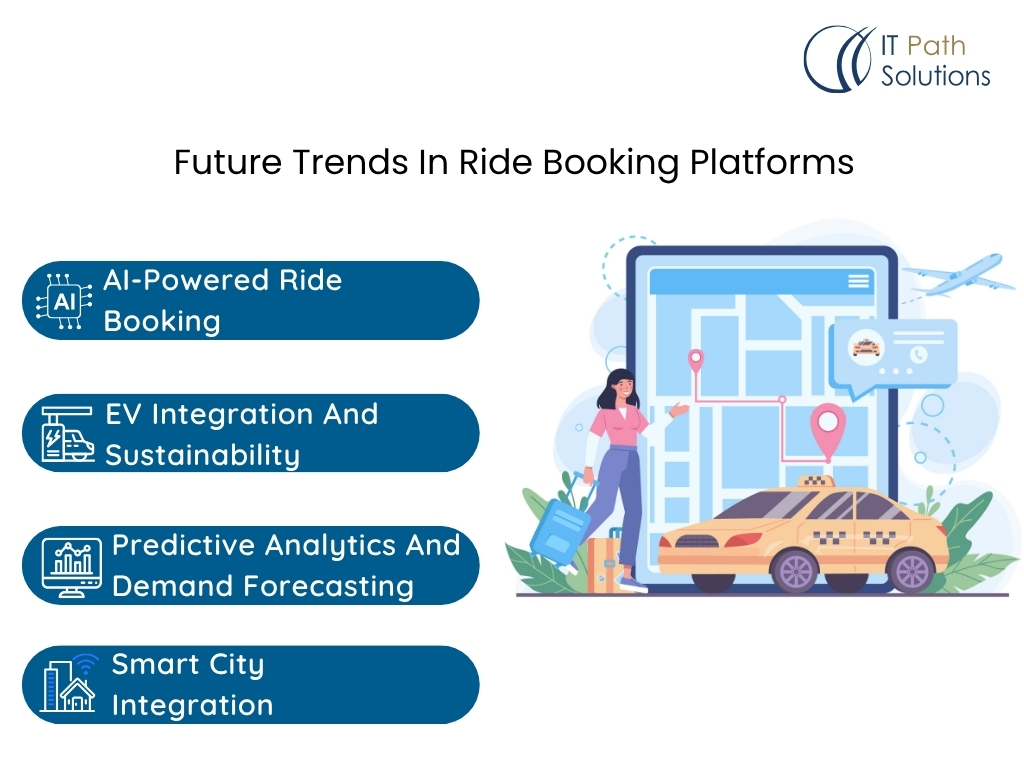 IT Path Solutions

Future Trends In Ride Booking Platforms

AI

AI-Powered Ride Booking

EV Integration And Sustainability

Predictive Analytics And Demand Forecasting

Smart City Integration